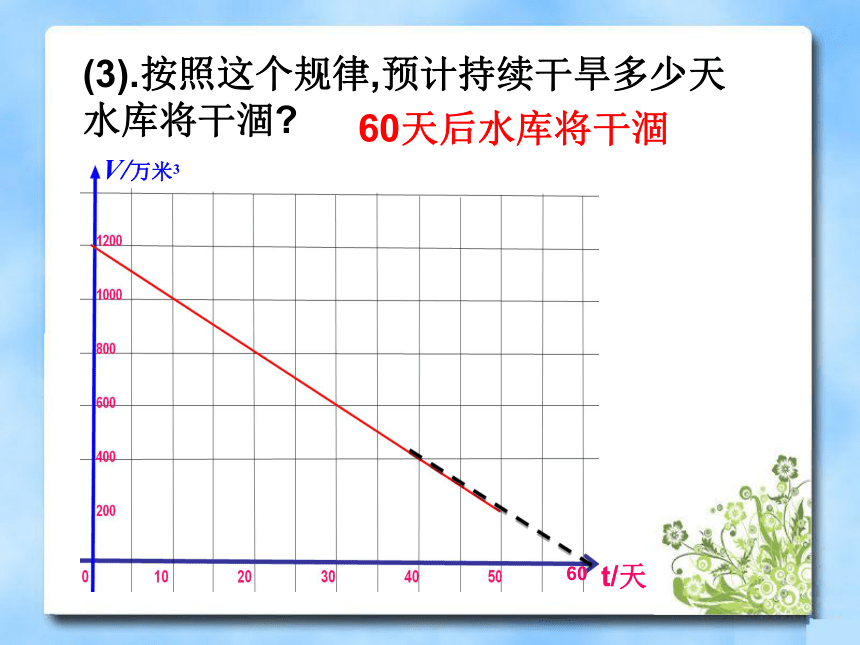 (3).按照这个规律,预计持续干旱多少天水库将干涸? 60天后水库将干涸

$V$/万米$^3$

1200
1000
800
600
400
200
0
10
20
30
40
50
60
t/天